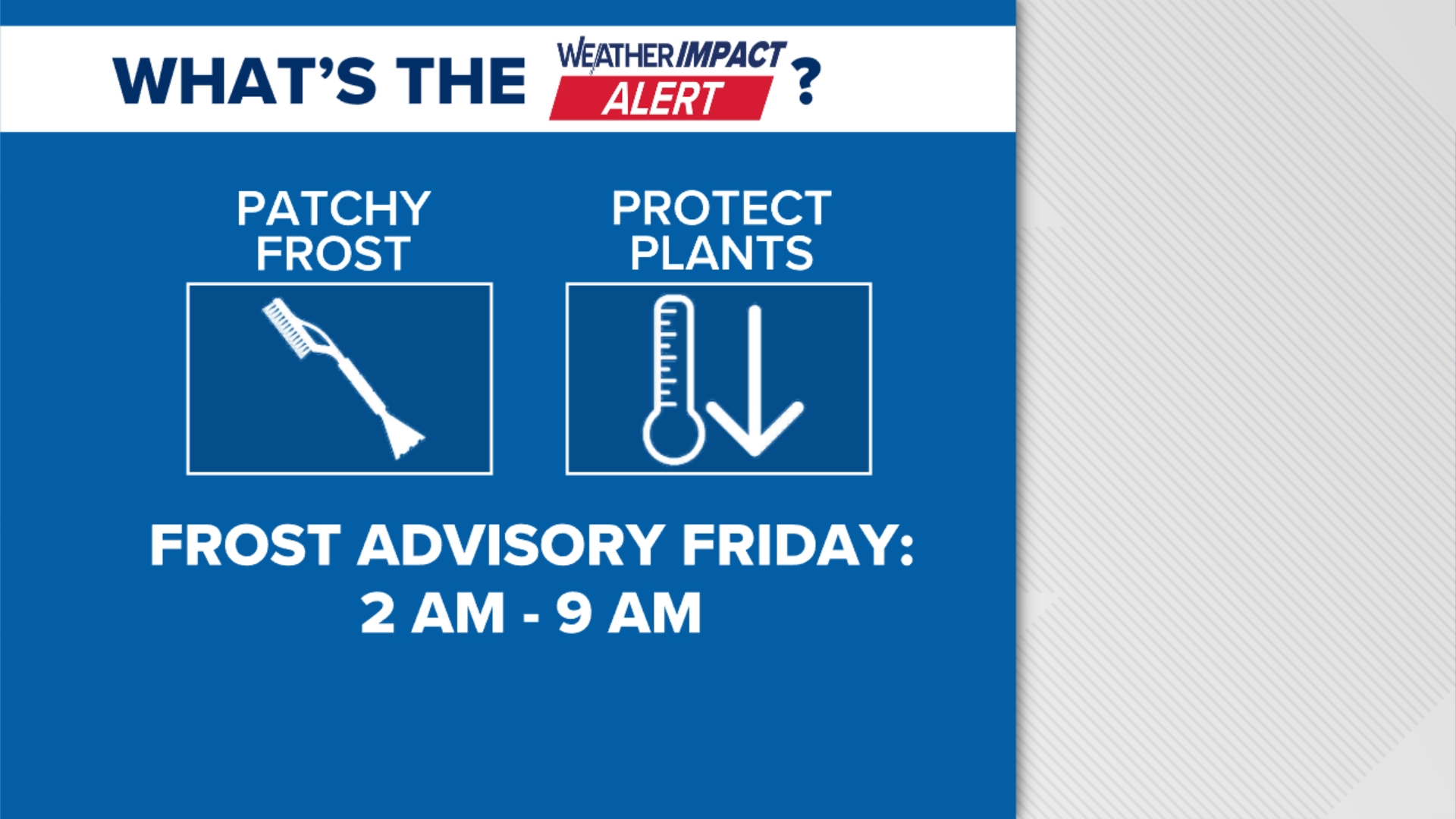 WHAT'S THE WEATHER IMPACT ALERT ?

PATCHY FROST

PROTECT PLANTS

FROST ADVISORY FRIDAY: 2 AM - 9 AM